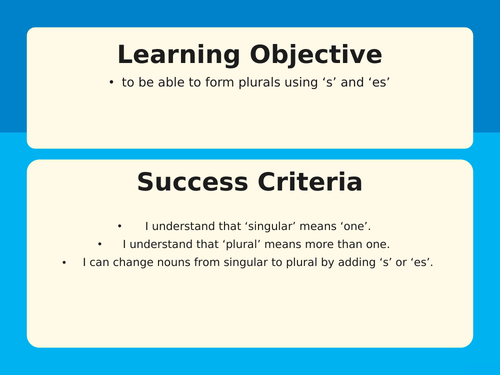 Learning Objective

• to be able to form plurals using ‘s’ and ‘es’

Success Criteria

• I understand that ‘singular’ means ‘one’.
• I understand that ‘plural’ means more than one.
• I can change nouns from singular to plural by adding ‘s’ or ‘es’.